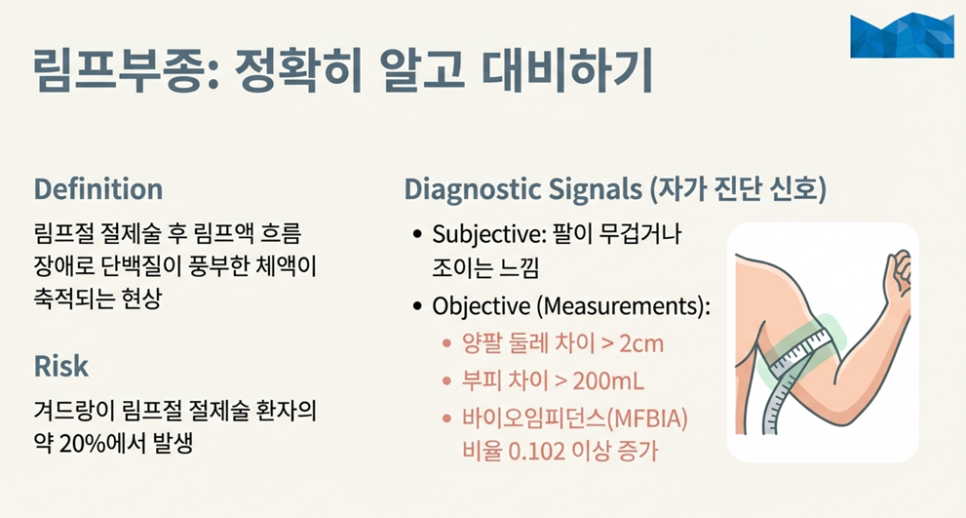 림프부종: 정확히 알고 대비하기

Definition

림프절 절제술 후 림프액 흐름 장애로 단백질이 풍부한 체액이 축적되는 현상

Risk

겨드랑이 림프절 절제술 환자의 약 20%에서 발생

Diagnostic Signals (자가 진단 신호)

• Subjective: 팔이 무겁거나 조이는 느낌
• Objective (Measurements):
 • 양팔 둘레 차이 > 2cm
 • 부피 차이 > 200mL
 • 바이오임피던스(MFBIA) 비율 0.102 이상 증가